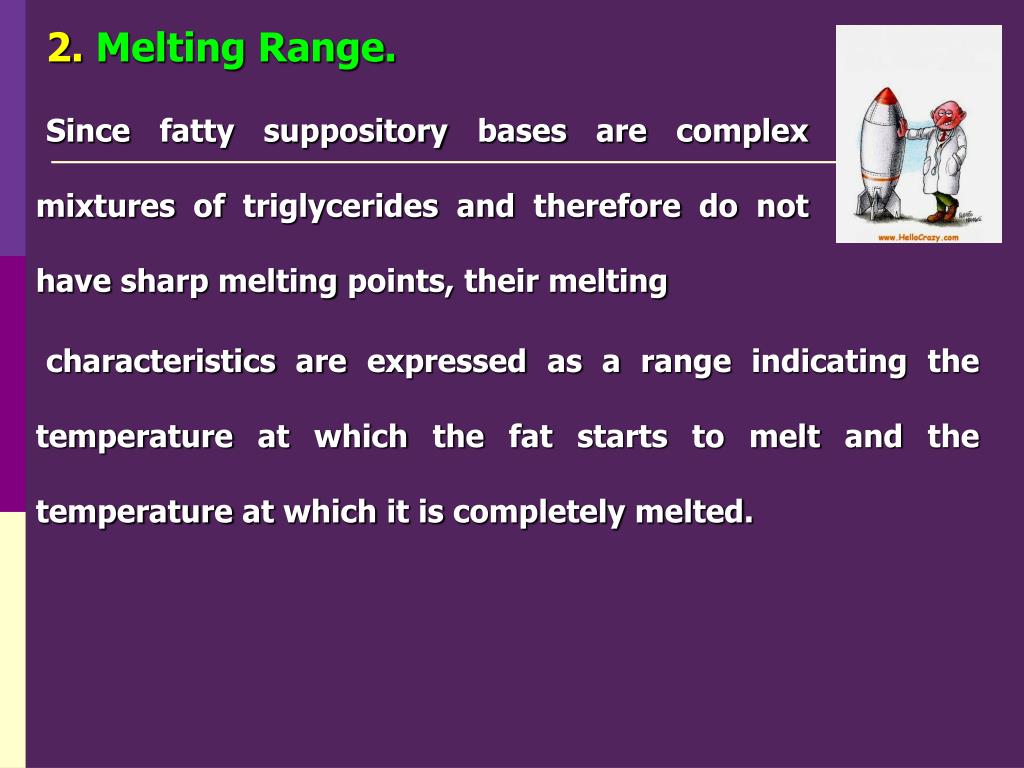 2. Melting Range.

Since fatty suppository bases are complex mixtures of triglycerides and therefore do not have sharp melting points, their melting characteristics are expressed as a range indicating the temperature at which the fat starts to melt and the temperature at which it is completely melted.

www.HelloCrazy.com